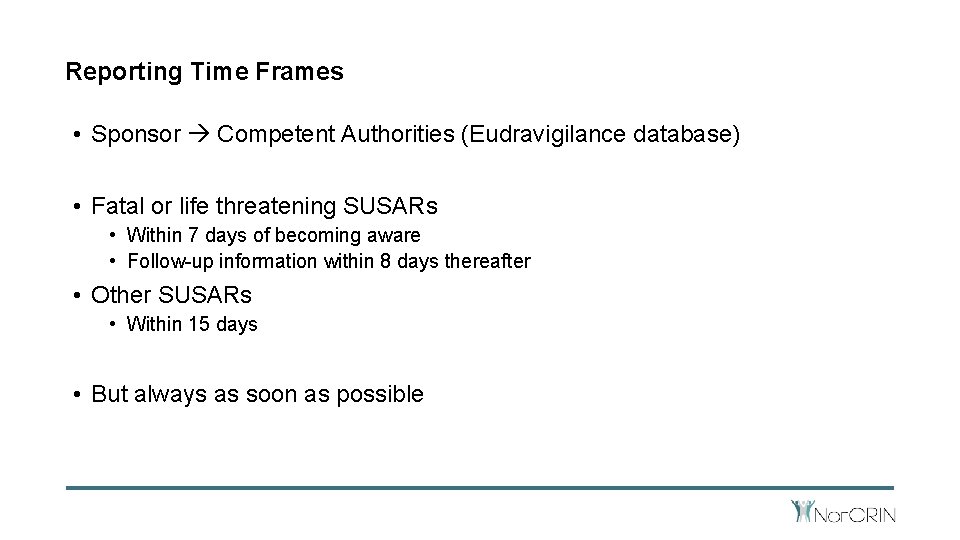 Reporting Time Frames

• Sponsor → Competent Authorities (Eudravigilance database)

• Fatal or life threatening SUSARs
  • Within 7 days of becoming aware
  • Follow-up information within 8 days thereafter

• Other SUSARs
  • Within 15 days

• But always as soon as possible

NorCRIN